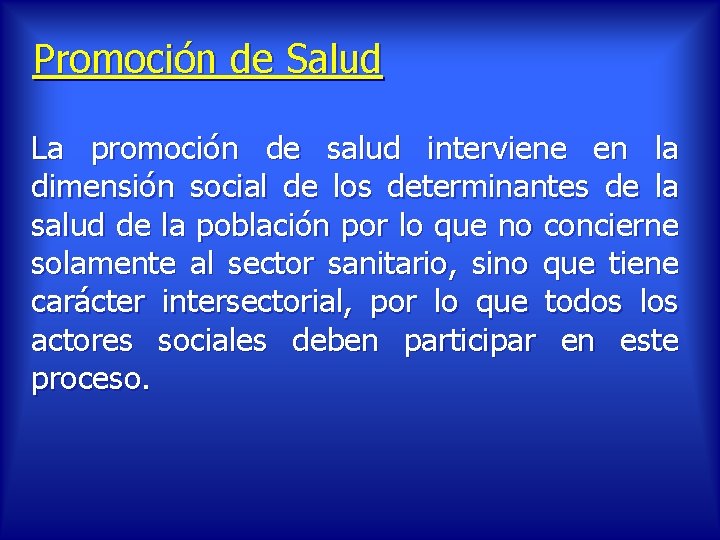 Promoción de Salud

La promoción de salud interviene en la dimensión social de los determinantes de la salud de la población por lo que no concierne solamente al sector sanitario, sino que tiene carácter intersectorial, por lo que todos los actores sociales deben participar en este proceso.